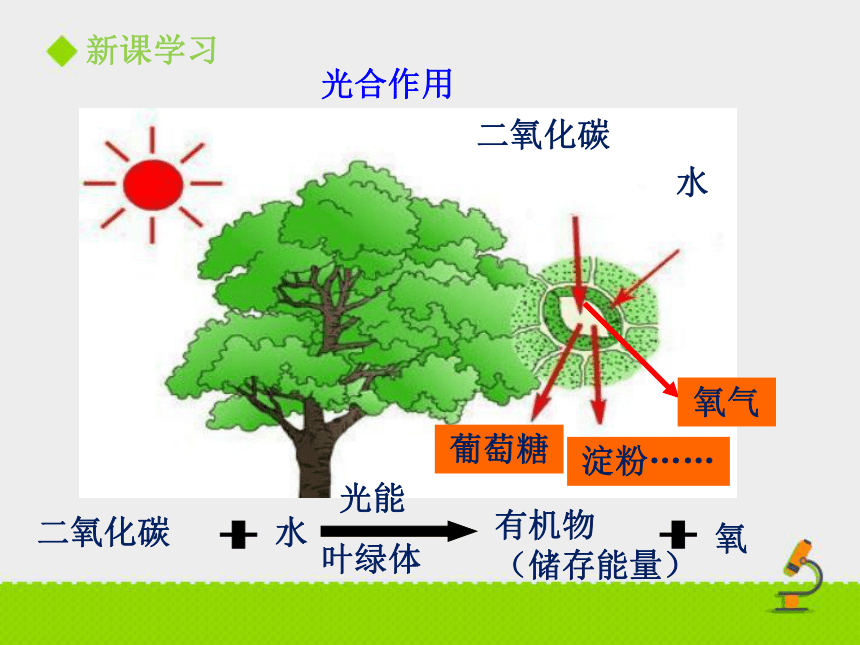 ◆ 新课学习

光合作用

二氧化碳

水

氧气

葡萄糖

淀粉……

二氧化碳 + 水 $\xrightarrow[\text{叶绿体}]{\text{光能}}$ 有机物（储存能量） + 氧